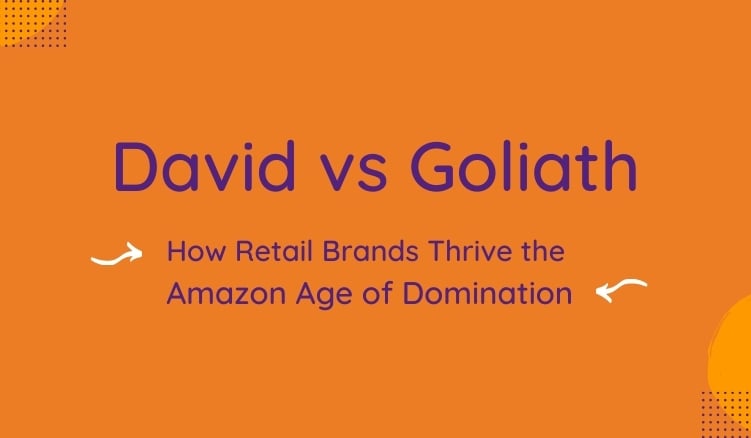 David vs Goliath

How Retail Brands Thrive the Amazon Age of Domination